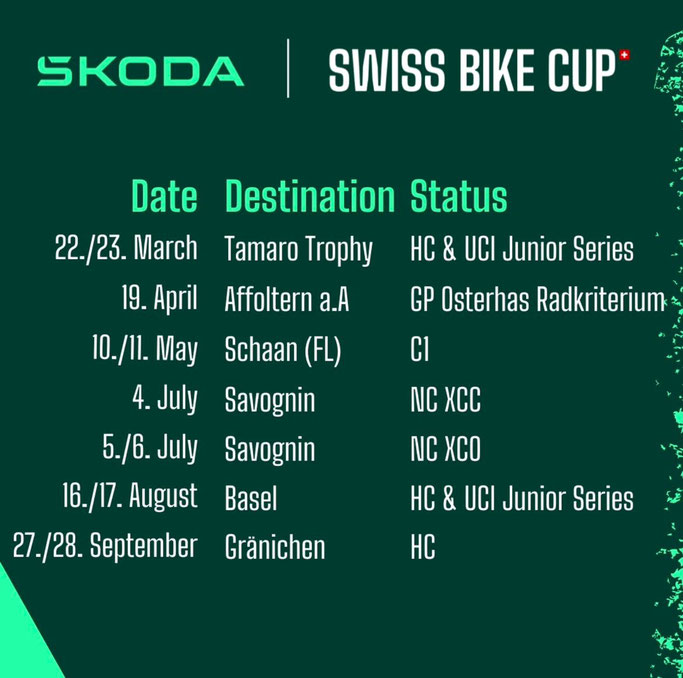 SKODA | SWISS BIKE CUP

| Date | Destination | Status |
|---|---|---|
| 22./23. March | Tamaro Trophy | HC & UCI Junior Series |
| 19. April | Affoltern a.A | GP Osterhas Radkriterium |
| 10./11. May | Schaan (FL) | C1 |
| 4. July | Savognin | NC XCC |
| 5./6. July | Savognin | NC XCO |
| 16./17. August | Basel | HC & UCI Junior Series |
| 27./28. September | Gränichen | HC |